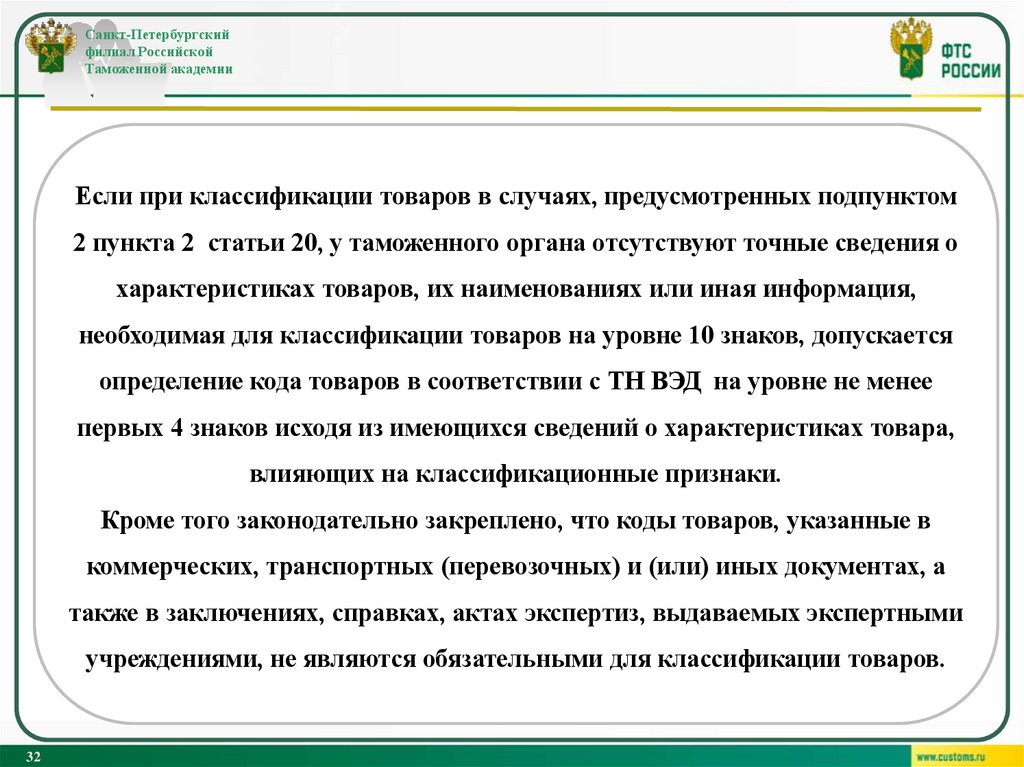 Санкт-Петербургский филиал Российской Таможенной академии

ФТС РОССИИ

Если при классификации товаров в случаях, предусмотренных подпунктом 2 пункта 2 статьи 20, у таможенного органа отсутствуют точные сведения о характеристиках товаров, их наименованиях или иная информация, необходимая для классификации товаров на уровне 10 знаков, допускается определение кода товаров в соответствии с ТН ВЭД на уровне не менее первых 4 знаков исходя из имеющихся сведений о характеристиках товара, влияющих на классификационные признаки.
Кроме того законодательно закреплено, что коды товаров, указанные в коммерческих, транспортных (перевозочных) и (или) иных документах, а также в заключениях, справках, актах экспертиз, выдаваемых экспертными учреждениями, не являются обязательными для классификации товаров.

32

www.customs.ru